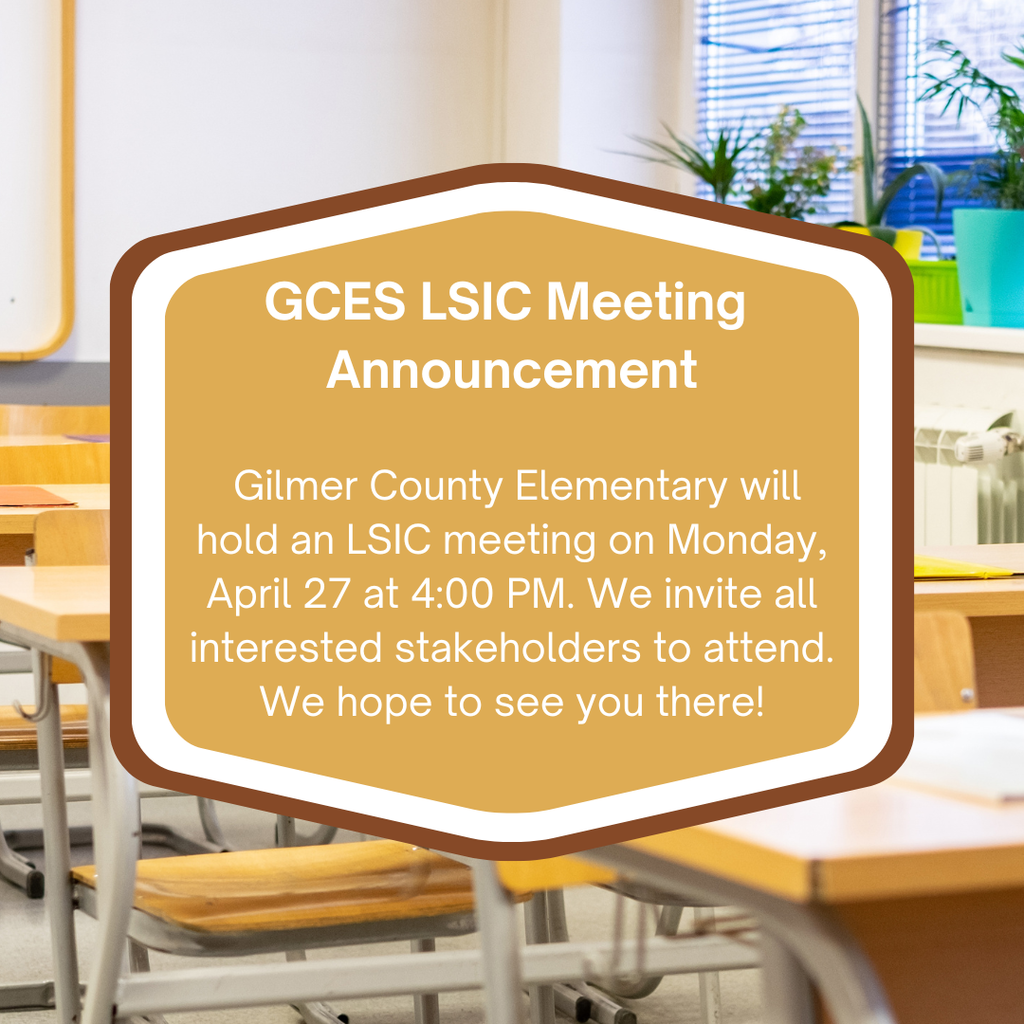 GCES LSIC Meeting Announcement

Gilmer County Elementary will hold an LSIC meeting on Monday, April 27 at 4:00 PM. We invite all interested stakeholders to attend. We hope to see you there!